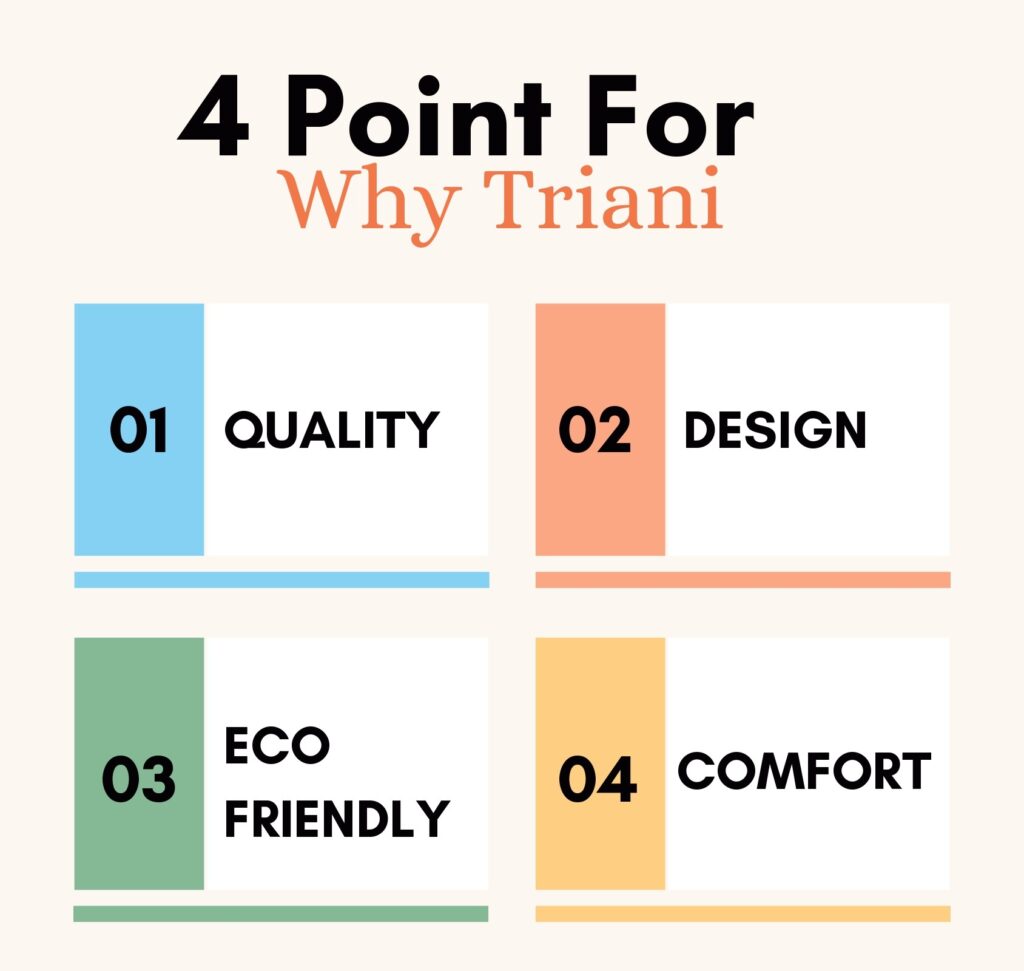 4 Point For
Why Triani

01 QUALITY

02 DESIGN

03 ECO FRIENDLY

04 COMFORT